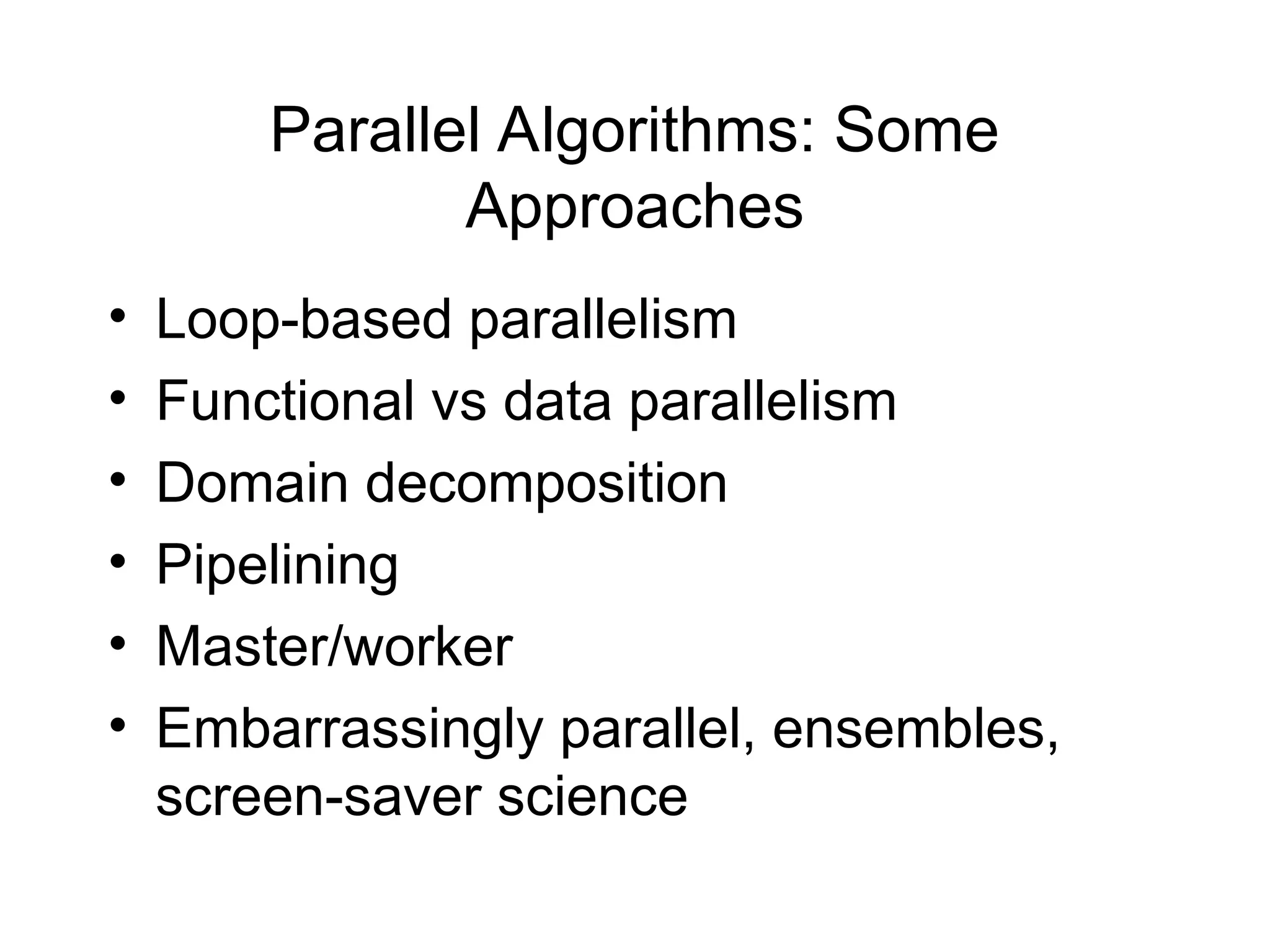 Parallel Algorithms: Some Approaches

• Loop-based parallelism
• Functional vs data parallelism
• Domain decomposition
• Pipelining
• Master/worker
• Embarrassingly parallel, ensembles, screen-saver science